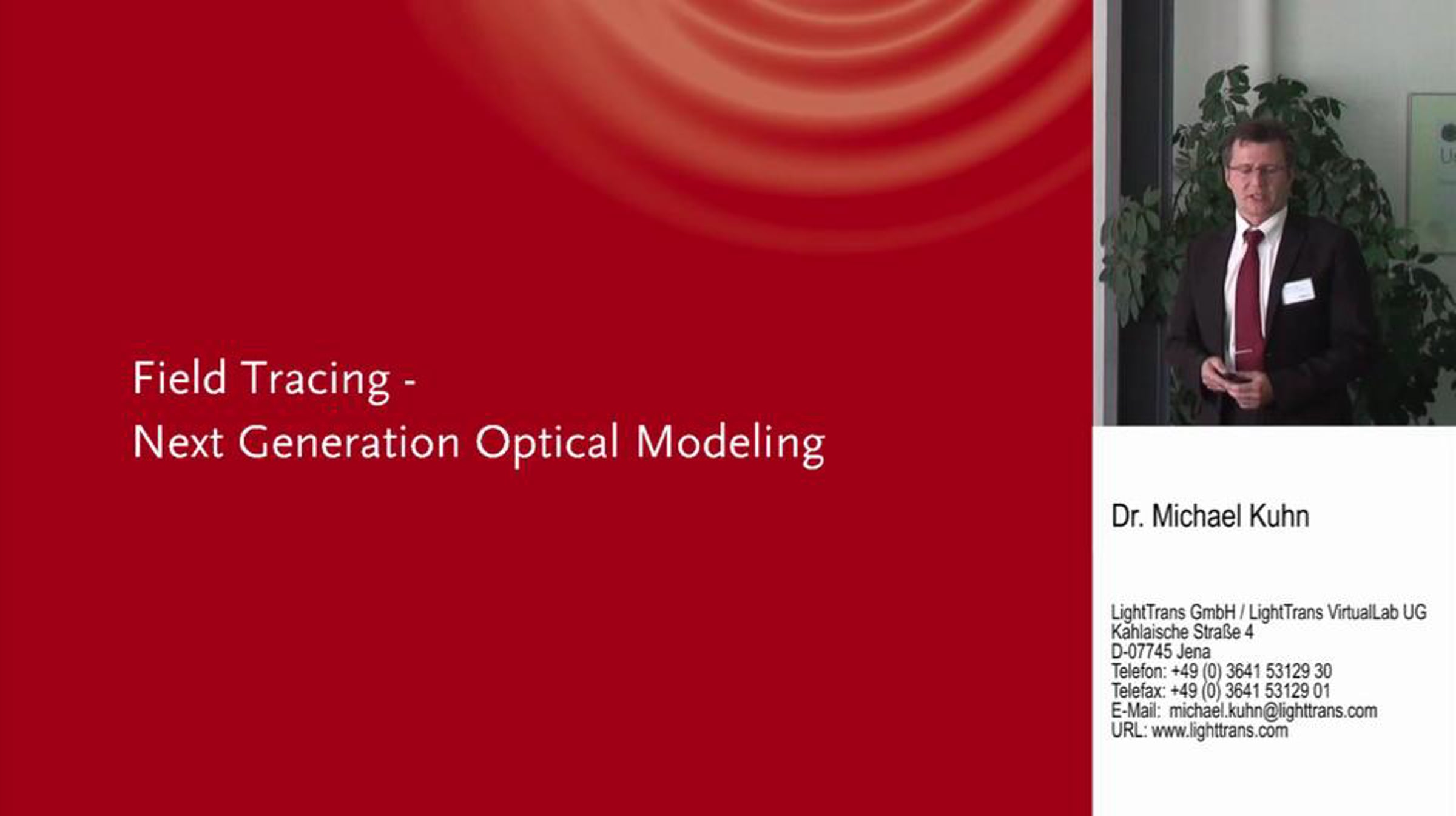 Field Tracing -
Next Generation Optical Modeling

Dr. Michael Kuhn

LightTrans GmbH / LightTrans VirtualLab UG
Kahlaische Straße 4
D-07745 Jena
Telefon: +49 (0) 3641 53129 30
Telefax: +49 (0) 3641 53129 01
E-Mail: michael.kuhn@lighttrans.com
URL: www.lighttrans.com